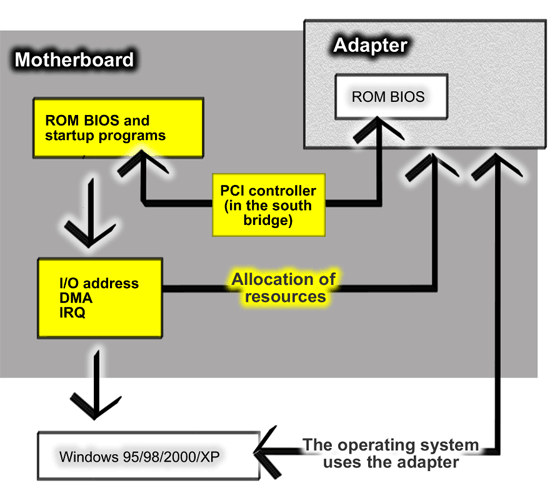 Motherboard

Adapter

ROM BIOS

ROM BIOS and startup programs

PCI controller (in the south bridge)

I/O address
DMA
IRQ

Allocation of resources

Windows 95/98/2000/XP

The operating system uses the adapter